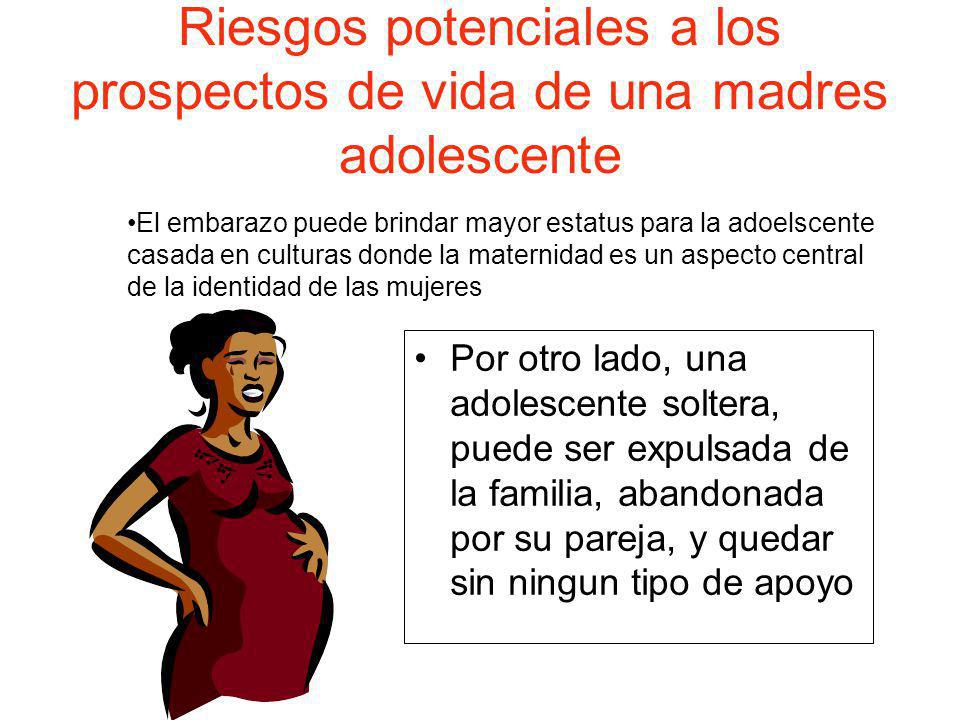 Riesgos potenciales a los prospectos de vida de una madres adolescente

•El embarazo puede brindar mayor estatus para la adoelscente casada en culturas donde la maternidad es un aspecto central de la identidad de las mujeres

• Por otro lado, una adolescente soltera, puede ser expulsada de la familia, abandonada por su pareja, y quedar sin ningun tipo de apoyo